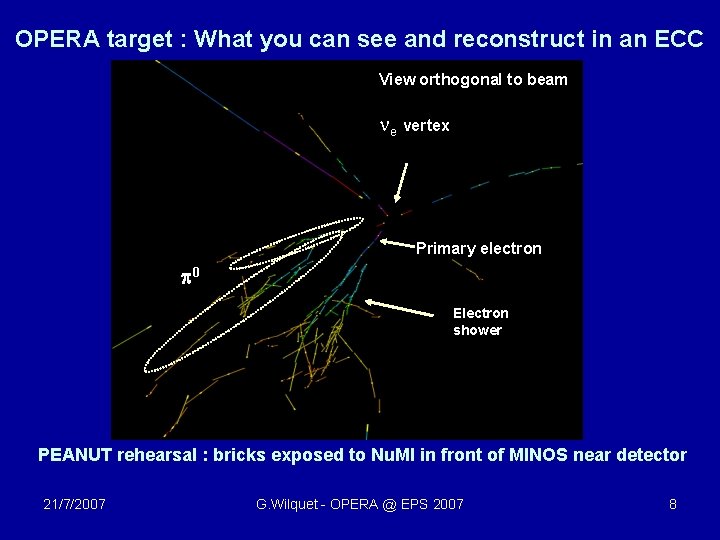 OPERA target : What you can see and reconstruct in an ECC

View orthogonal to beam

$\nu_e$ vertex

Primary electron

$\pi^0$

Electron shower

PEANUT rehearsal : bricks exposed to NuMI in front of MINOS near detector

21/7/2007

G.Wilquet - OPERA @ EPS 2007

8